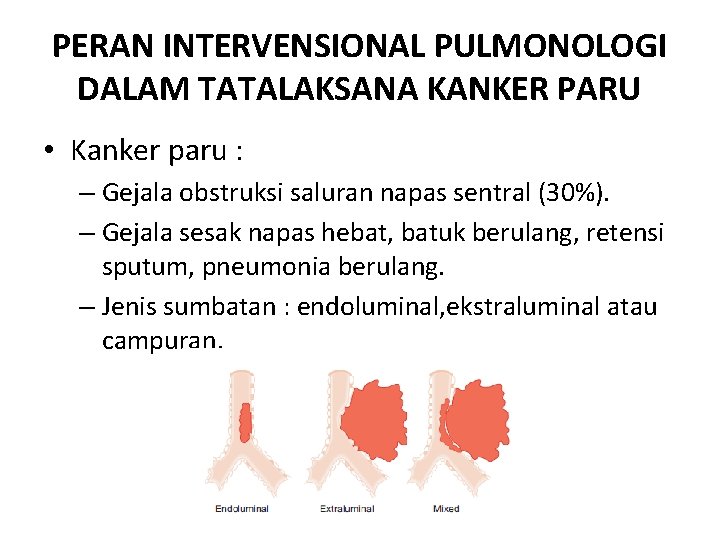 PERAN INTERVENSIONAL PULMONOLOGI DALAM TATALAKSANA KANKER PARU

• Kanker paru :
– Gejala obstruksi saluran napas sentral (30%).
– Gejala sesak napas hebat, batuk berulang, retensi sputum, pneumonia berulang.
– Jenis sumbatan : endoluminal,ekstraluminal atau campuran.

Endoluminal
Extraluminal
Mixed